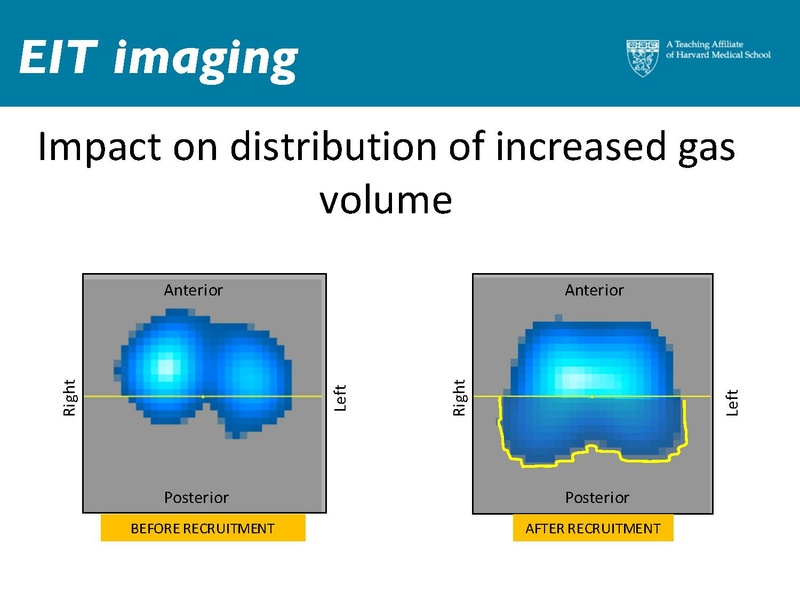 EIT imaging

A Teaching Affiliate of Harvard Medical School

Impact on distribution of increased gas volume

Anterior

Right

Left

Posterior

BEFORE RECRUITMENT

Anterior

Right

Left

Posterior

AFTER RECRUITMENT